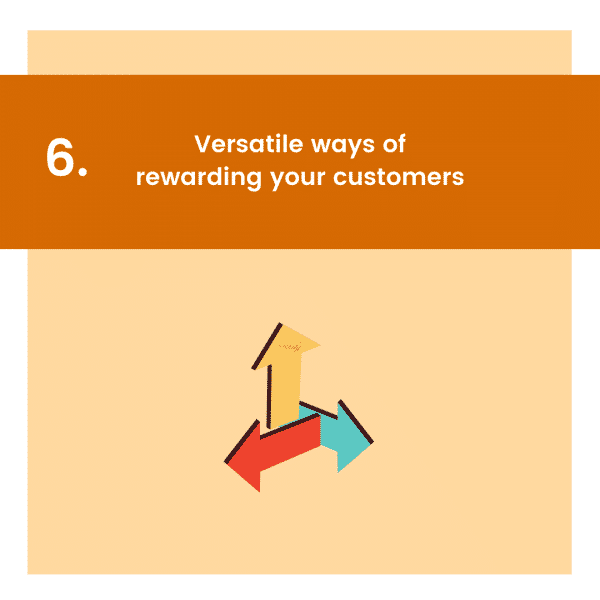 6.

Versatile ways of rewarding your customers